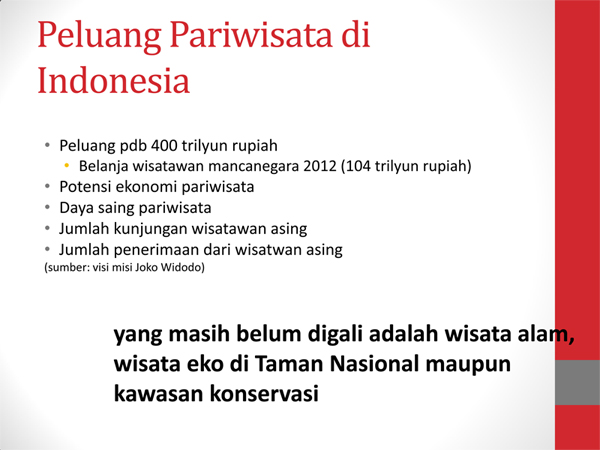 Peluang Pariwisata di Indonesia

• Peluang pdb 400 trilyun rupiah
  • Belanja wisatawan mancanegara 2012 (104 trilyun rupiah)
• Potensi ekonomi pariwisata
• Daya saing pariwisata
• Jumlah kunjungan wisatawan asing
• Jumlah penerimaan dari wisatwan asing
(sumber: visi misi Joko Widodo)

yang masih belum digali adalah wisata alam, wisata eko di Taman Nasional maupun kawasan konservasi